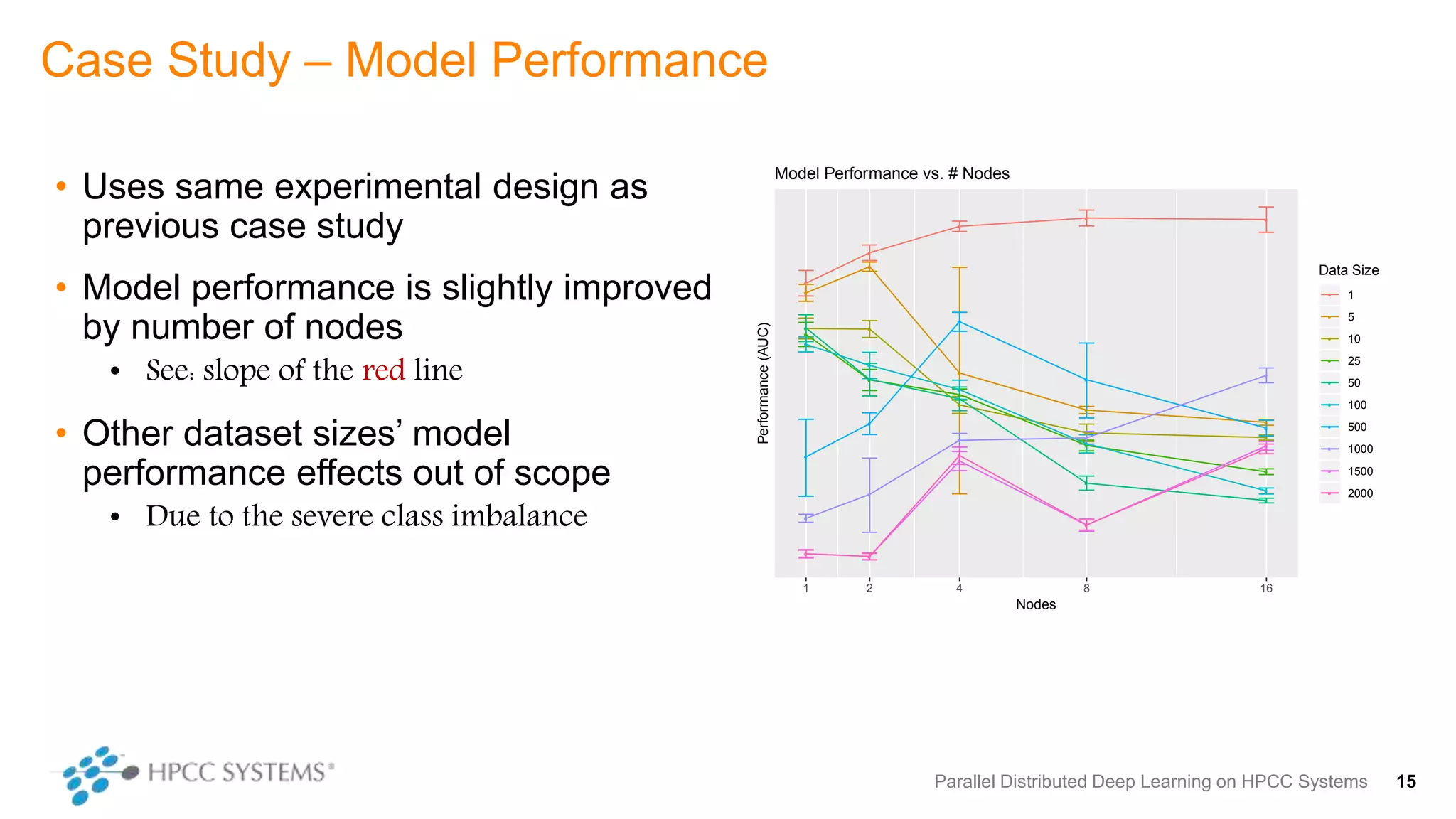 Case Study – Model Performance

• Uses same experimental design as previous case study

• Model performance is slightly improved by number of nodes
  • See: slope of the red line

• Other dataset sizes' model performance effects out of scope
  • Due to the severe class imbalance

Model Performance vs. # Nodes

Performance (AUC)

1 2 4 8 16

Nodes

Data Size
1
5
10
25
50
100
500
1000
1500
2000

HPCC SYSTEMS®

Parallel Distributed Deep Learning on HPCC Systems 15